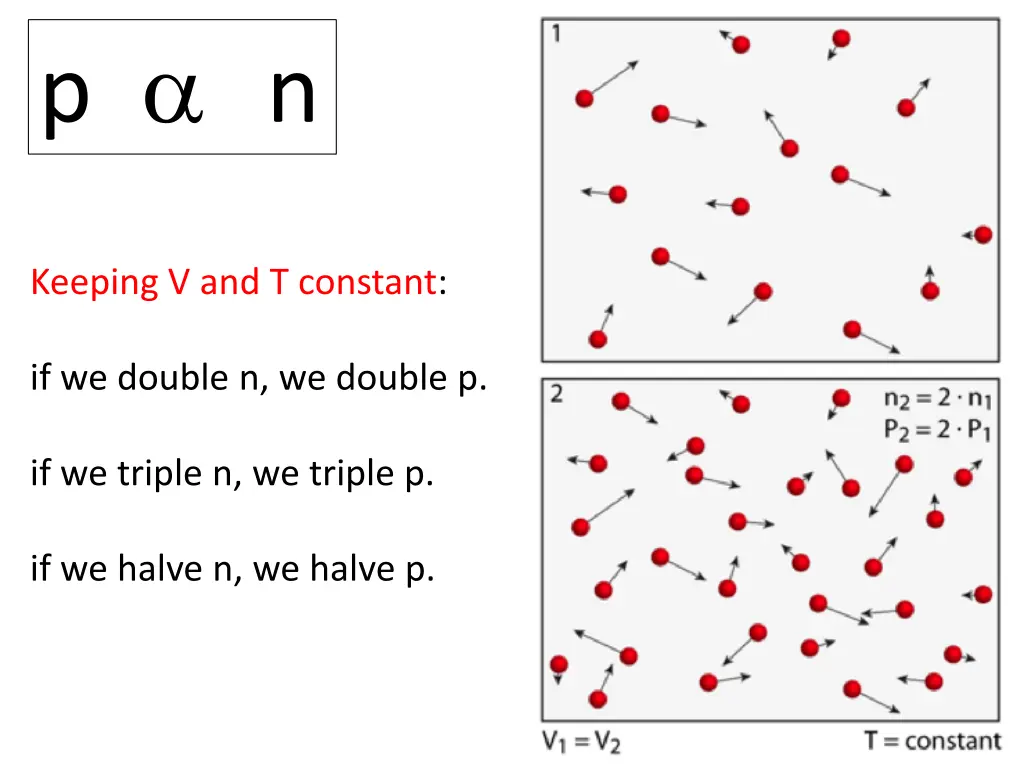 p $\alpha$ n

Keeping V and T constant:

if we double n, we double p.

if we triple n, we triple p.

if we halve n, we halve p.

1

2

$n_2 = 2 \cdot n_1$
$P_2 = 2 \cdot P_1$

$V_1 = V_2$

T = constant